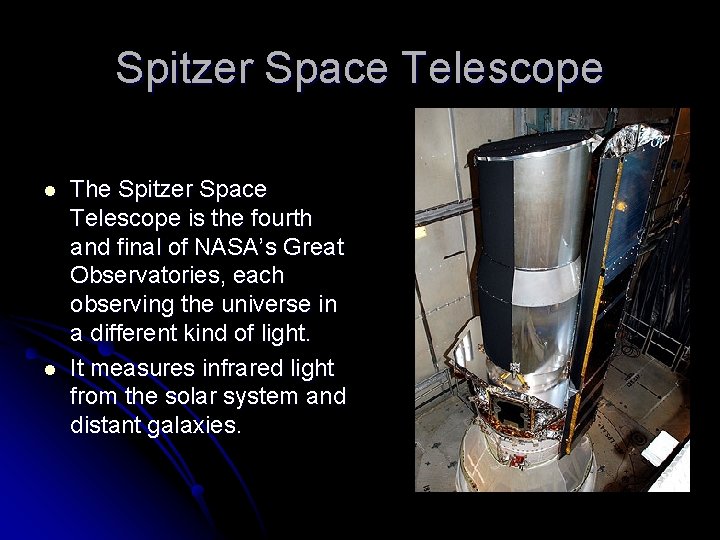 Spitzer Space Telescope

- The Spitzer Space Telescope is the fourth and final of NASA's Great Observatories, each observing the universe in a different kind of light.
- It measures infrared light from the solar system and distant galaxies.